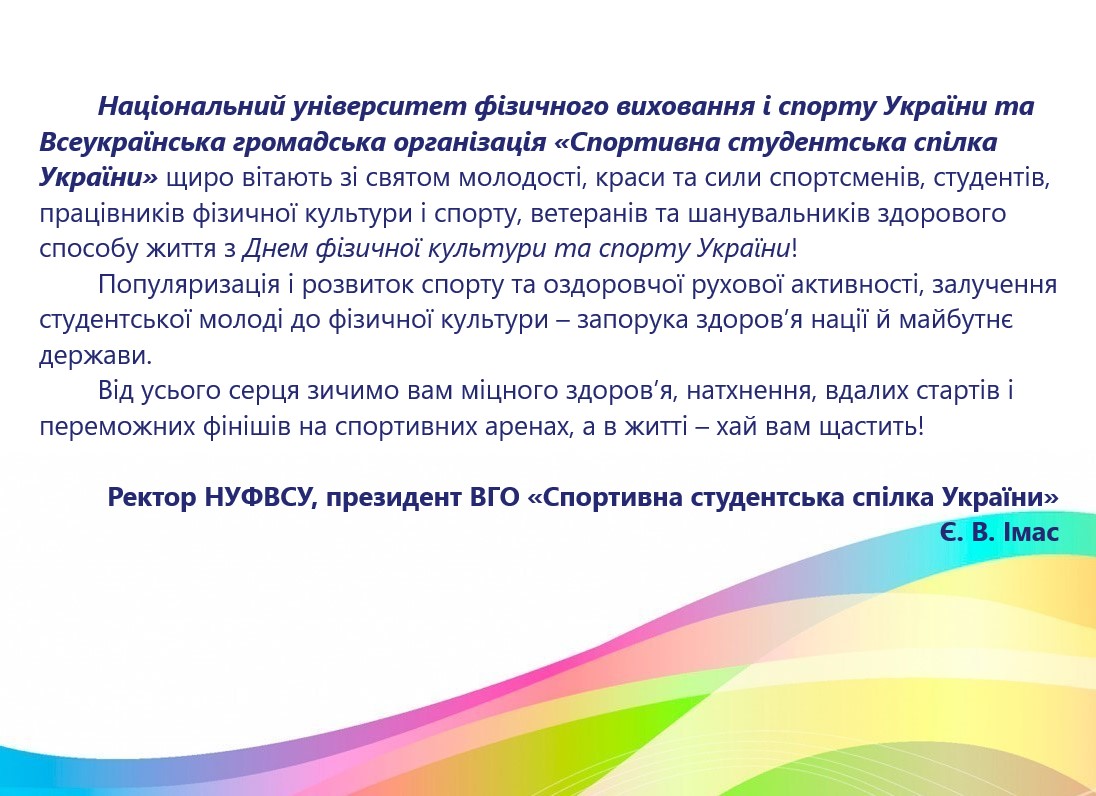 Національний університет фізичного виховання і спорту України та Всеукраїнська громадська організація «Спортивна студентська спілка України» щиро вітають зі святом молодості, краси та сили спортсменів, студентів, працівників фізичної культури і спорту, ветеранів та шанувальників здорового способу життя з Днем фізичної культури та спорту України!

Популяризація і розвиток спорту та оздоровчої рухової активності, залучення студентської молоді до фізичної культури – запорука здоров’я нації й майбутнє держави.

Від усього серця зичимо вам міцного здоров’я, натхнення, вдалих стартів і переможних фінішів на спортивних аренах, а в житті – хай вам щастить!

Ректор НУФВСУ, президент ВГО «Спортивна студентська спілка України»
Є. В. Імас